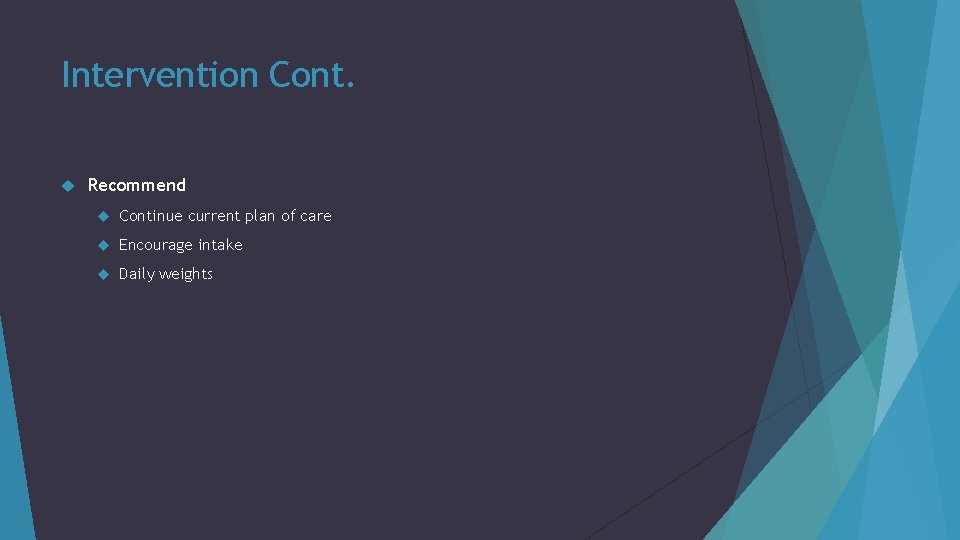 Intervention Cont.

Recommend

Continue current plan of care

Encourage intake

Daily weights